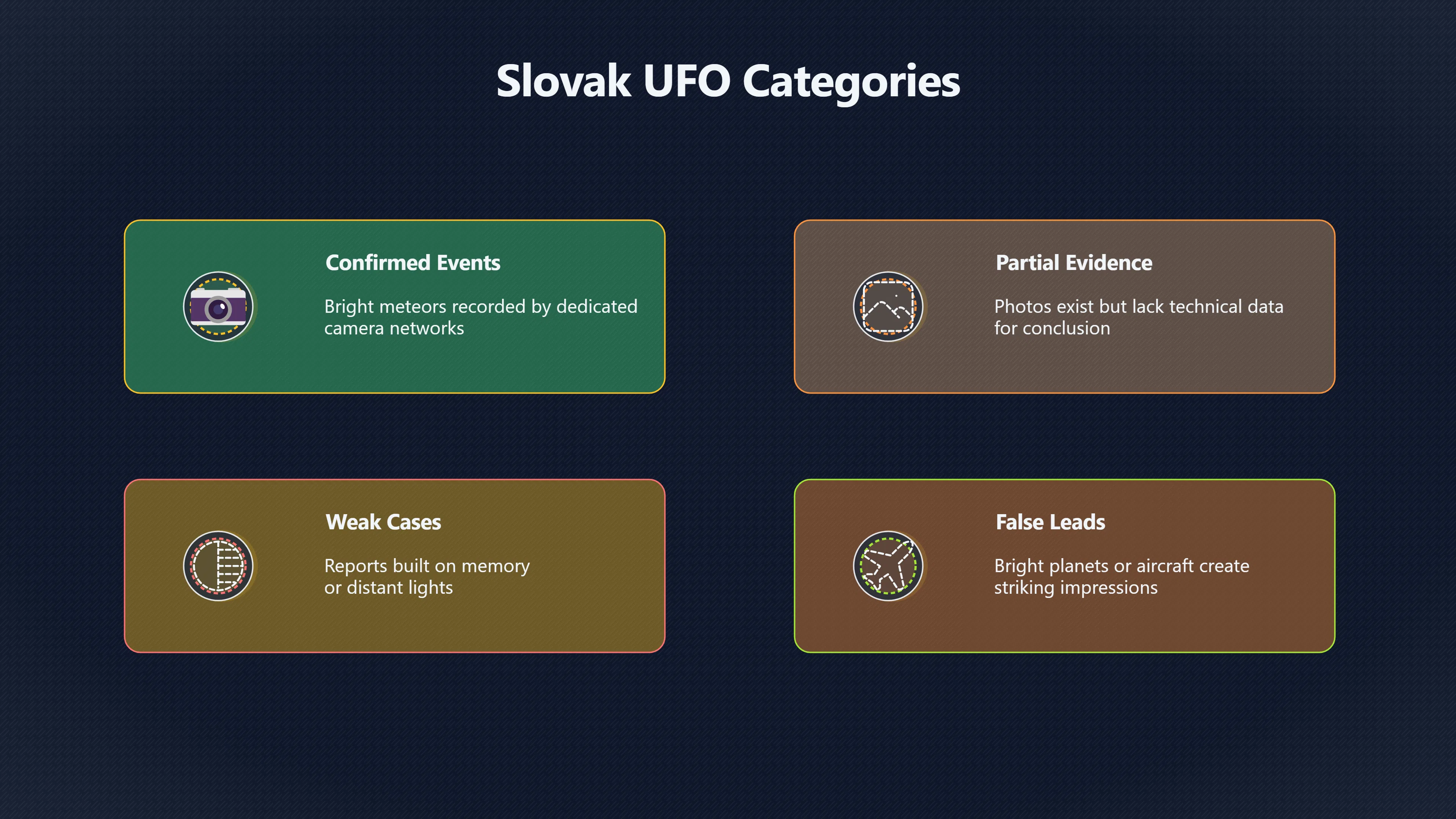 Slovak UFO Categories

Confirmed Events

Bright meteors recorded by dedicated camera networks

Partial Evidence

Photos exist but lack technical data for conclusion

Weak Cases

Reports built on memory or distant lights

False Leads

Bright planets or aircraft create striking impressions